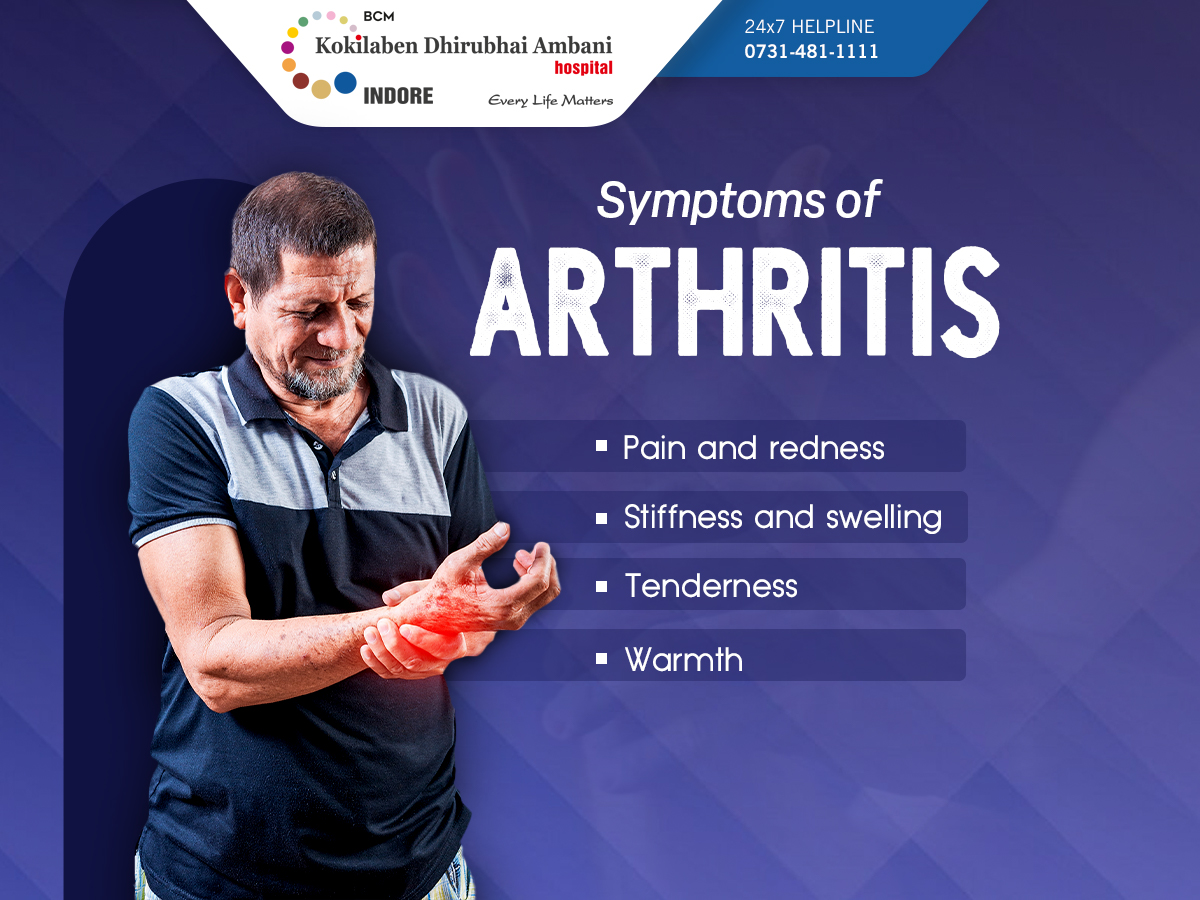 BCM
Kokilaben Dhirubhai Ambani
hospital
INDORE
Every Life Matters

24x7 HELPLINE
0731-481-1111

Symptoms of
ARTHRITIS

▪ Pain and redness
▪ Stiffness and swelling
▪ Tenderness
▪ Warmth